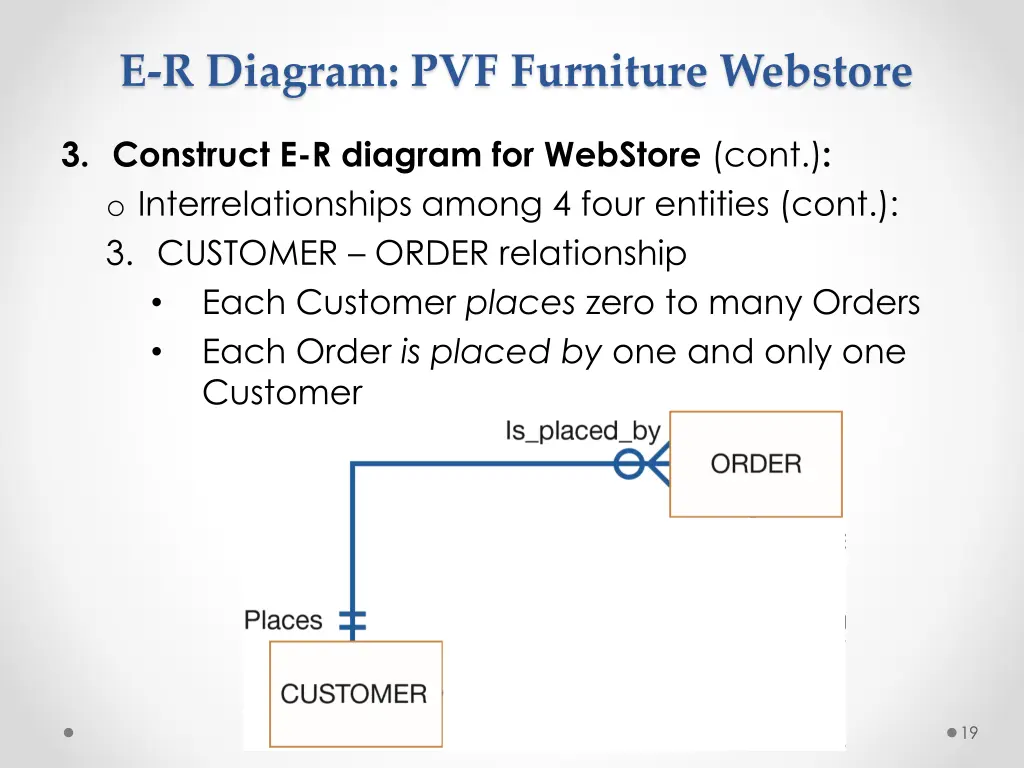 E-R Diagram: PVF Furniture Webstore

3. Construct E-R diagram for WebStore (cont.):

o Interrelationships among 4 four entities (cont.):

3. CUSTOMER – ORDER relationship

• Each Customer places zero to many Orders

• Each Order is placed by one and only one Customer

Is_placed_by

ORDER

Places

CUSTOMER

19